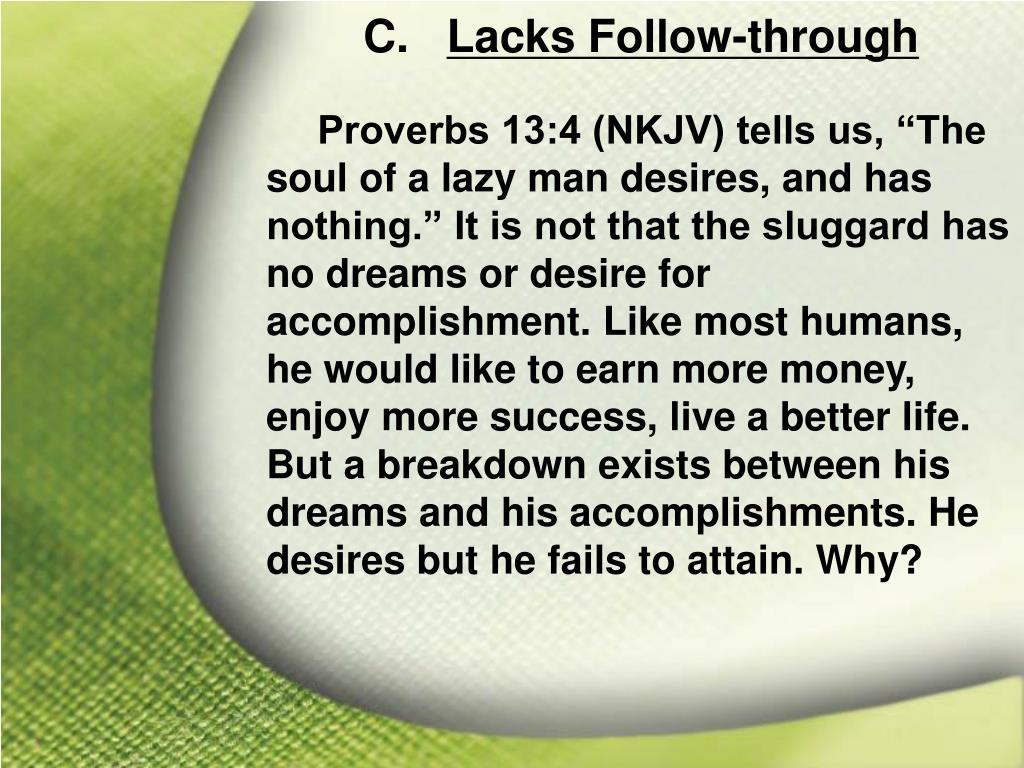 C. Lacks Follow-through

Proverbs 13:4 (NKJV) tells us, “The soul of a lazy man desires, and has nothing.” It is not that the sluggard has no dreams or desire for accomplishment. Like most humans, he would like to earn more money, enjoy more success, live a better life. But a breakdown exists between his dreams and his accomplishments. He desires but he fails to attain. Why?